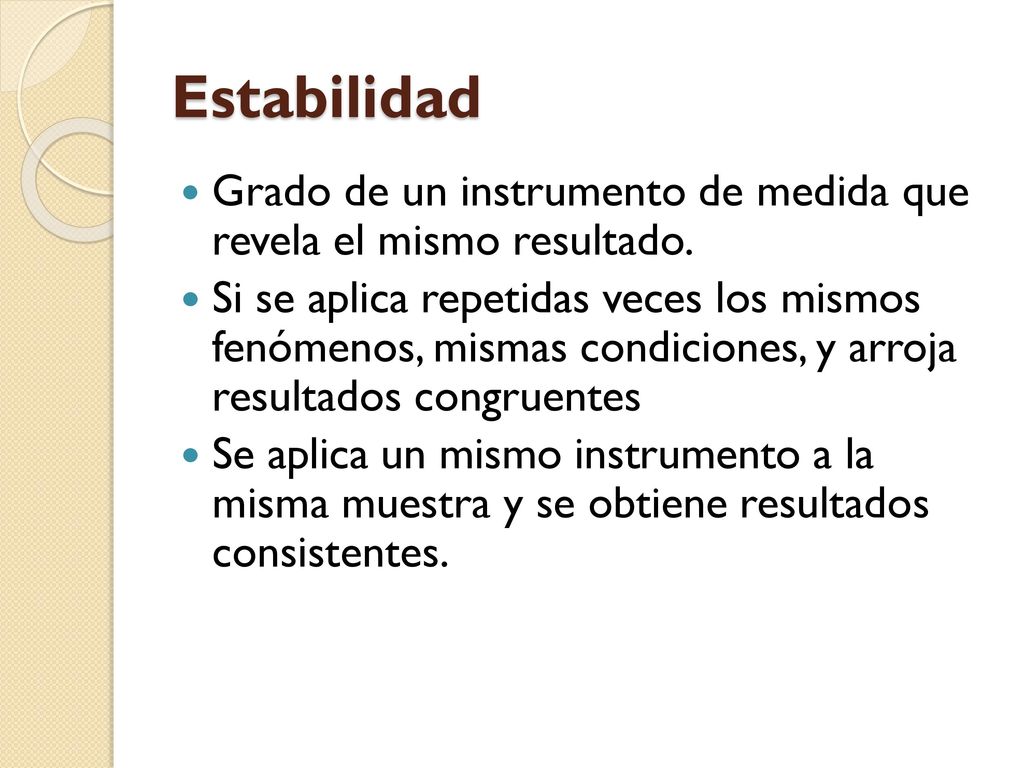 Estabilidad

- Grado de un instrumento de medida que revela el mismo resultado.
- Si se aplica repetidas veces los mismos fenómenos, mismas condiciones, y arroja resultados congruentes
- Se aplica un mismo instrumento a la misma muestra y se obtiene resultados consistentes.